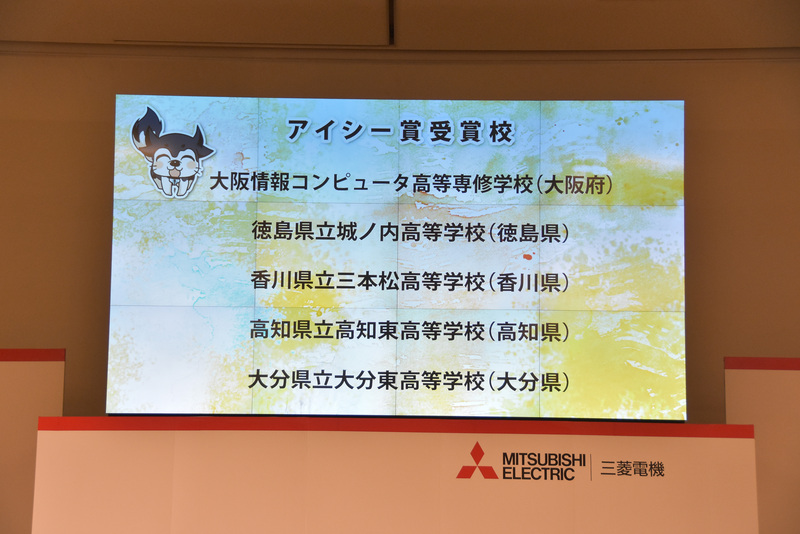 アイシー賞受賞校

大阪情報コンピュータ高等専修学校（大阪府）

徳島県立城ノ内高等学校（徳島県）

香川県立三本松高等学校（香川県）

高知県立高知東高等学校（高知県）

大分県立大分東高等学校（大分県）

MITSUBISHI ELECTRIC 三菱電機